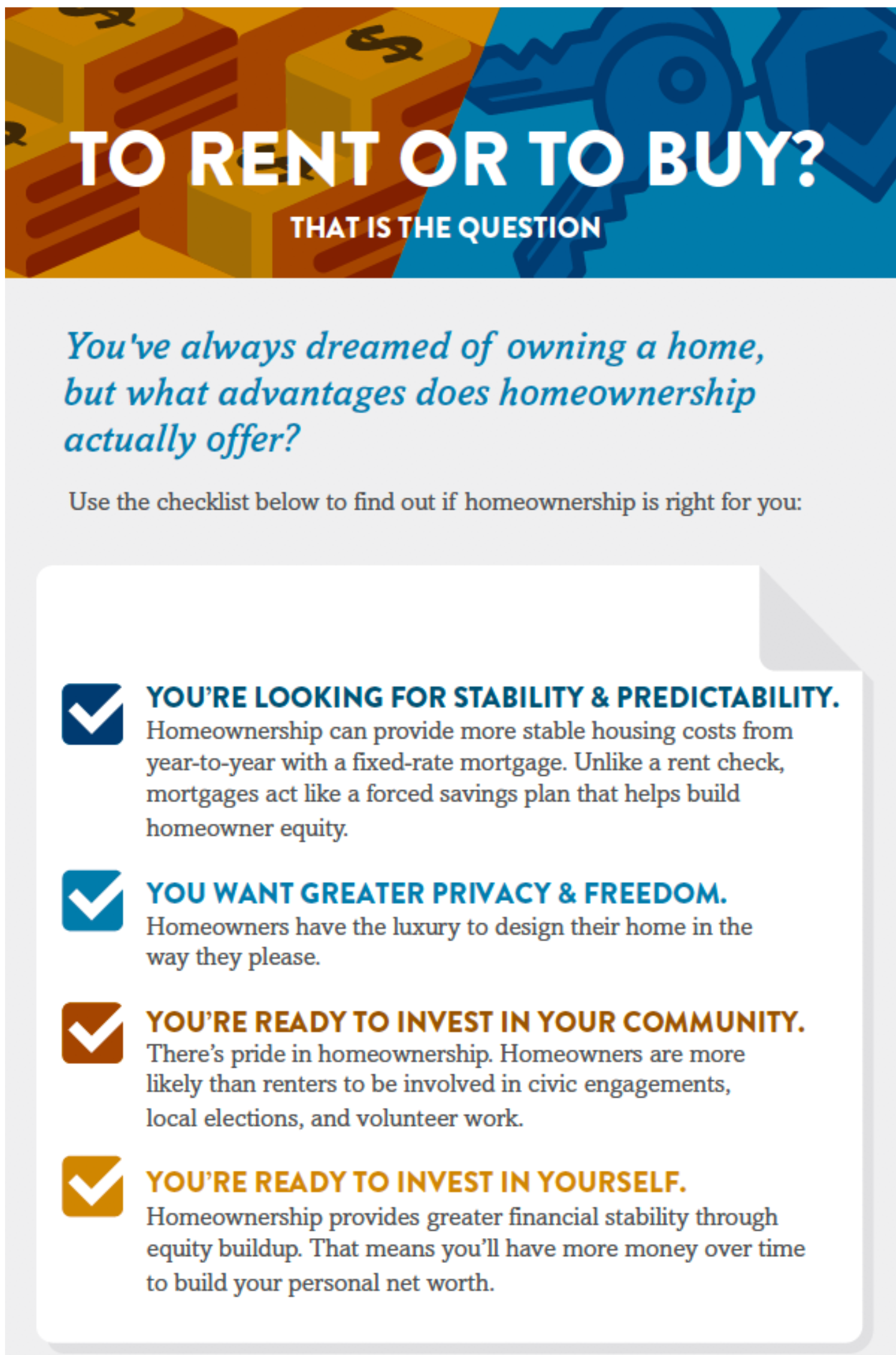 TO RENT OR TO BUY?

THAT IS THE QUESTION

You've always dreamed of owning a home, but what advantages does homeownership actually offer?

Use the checklist below to find out if homeownership is right for you:

YOU'RE LOOKING FOR STABILITY & PREDICTABILITY.
Homeownership can provide more stable housing costs from year-to-year with a fixed-rate mortgage. Unlike a rent check, mortgages act like a forced savings plan that helps build homeowner equity.

YOU WANT GREATER PRIVACY & FREEDOM.
Homeowners have the luxury to design their home in the way they please.

YOU'RE READY TO INVEST IN YOUR COMMUNITY.
There's pride in homeownership. Homeowners are more likely than renters to be involved in civic engagements, local elections, and volunteer work.

YOU'RE READY TO INVEST IN YOURSELF.
Homeownership provides greater financial stability through equity buildup. That means you'll have more money over time to build your personal net worth.